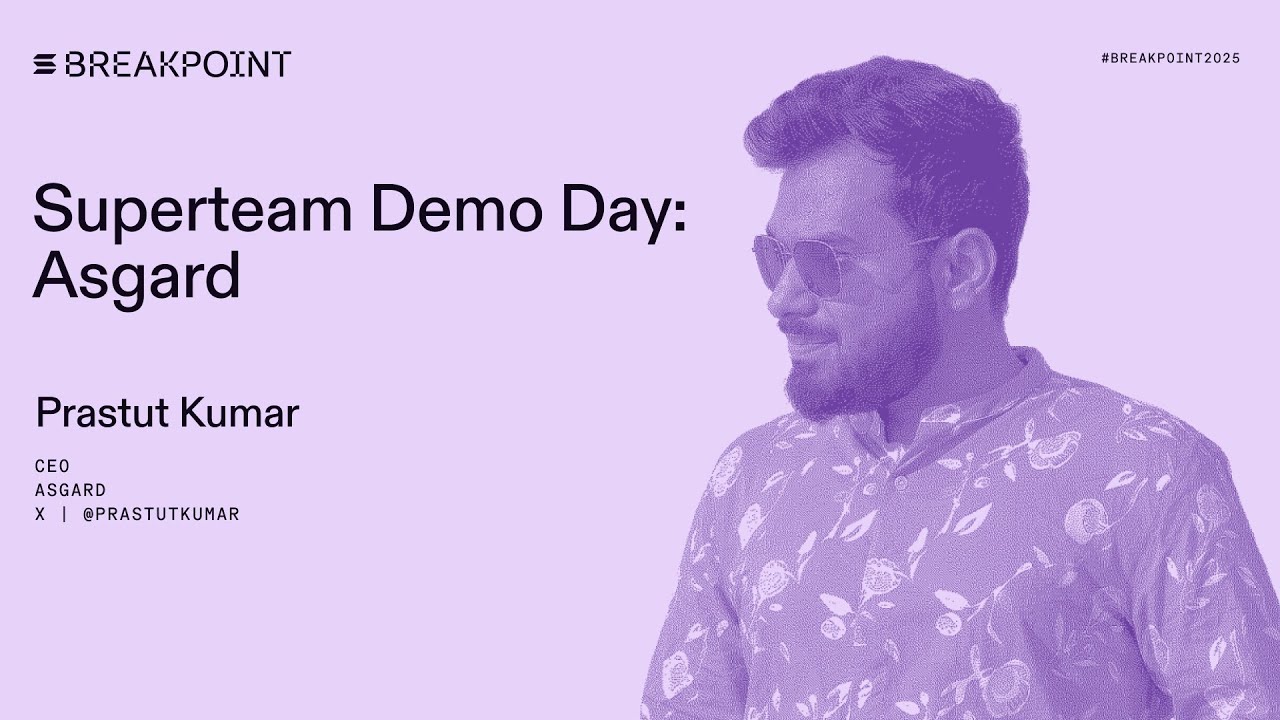 BREAKPOINT

#BREAKPOINT2025

Superteam Demo Day: Asgard

Prastut Kumar

CEO
ASGARD
X | @PRASTUTKUMAR